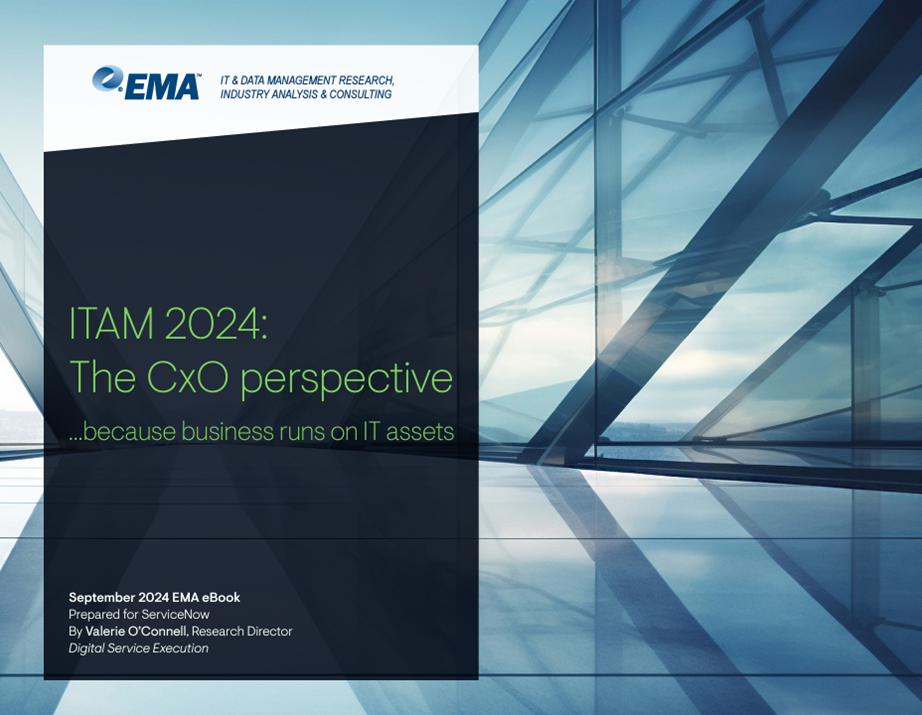 EMA™ IT & DATA MANAGEMENT RESEARCH, INDUSTRY ANALYSIS & CONSULTING

ITAM 2024: The CxO perspective

...because business runs on IT assets

September 2024 EMA eBook
Prepared for ServiceNow
By Valerie O'Connell, Research Director
Digital Service Execution